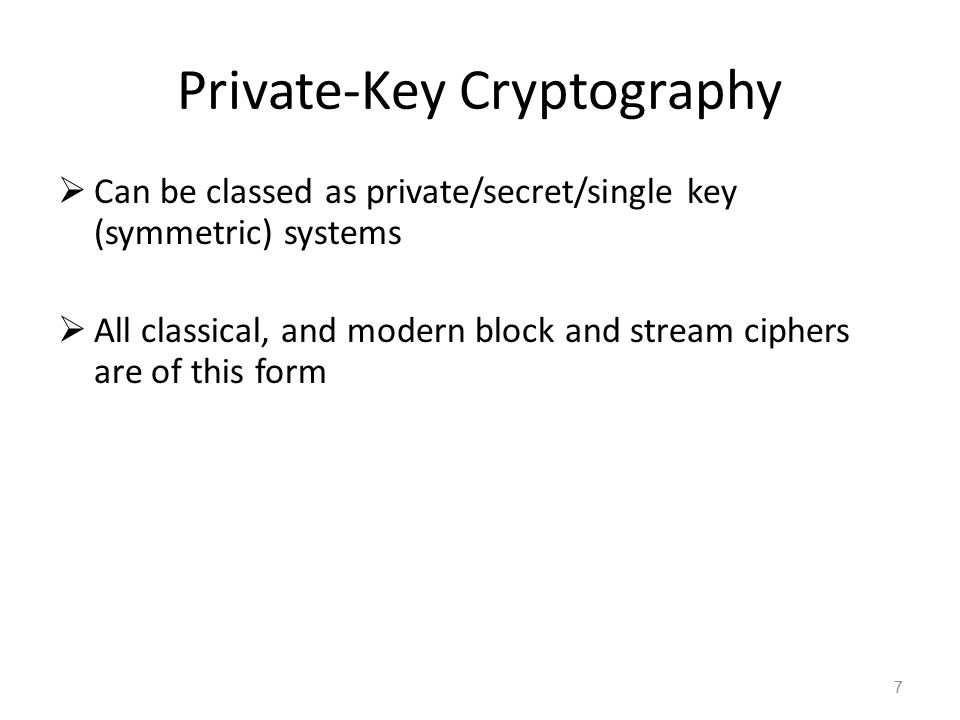 Private-Key Cryptography

➢ Can be classed as private/secret/single key (symmetric) systems

➢ All classical, and modern block and stream ciphers are of this form

7